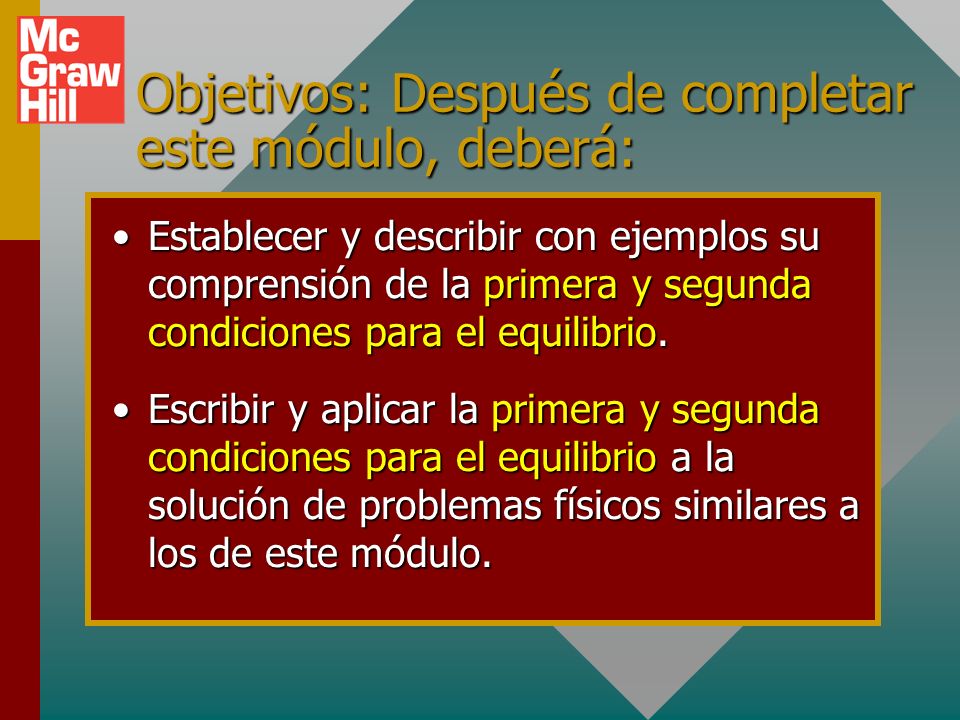 Mc Graw Hill

Objetivos: Después de completar este módulo, deberá:

• Establecer y describir con ejemplos su comprensión de la primera y segunda condiciones para el equilibrio.

• Escribir y aplicar la primera y segunda condiciones para el equilibrio a la solución de problemas físicos similares a los de este módulo.